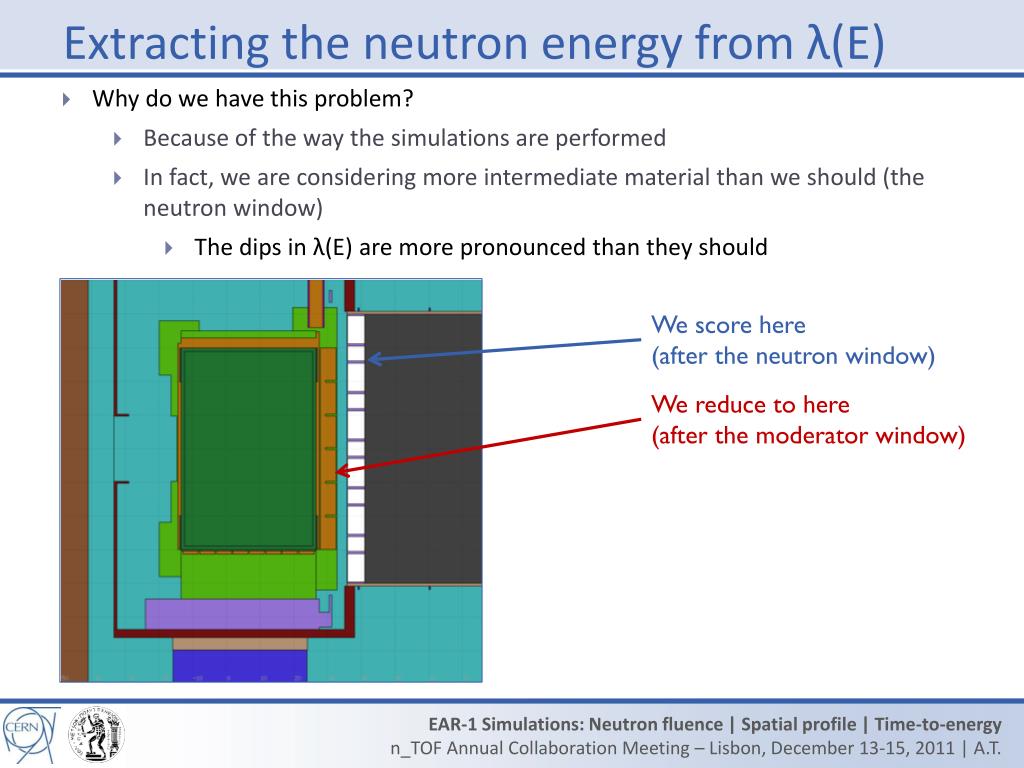 Extracting the neutron energy from λ(E)

Why do we have this problem?

Because of the way the simulations are performed

In fact, we are considering more intermediate material than we should (the neutron window)

The dips in λ(E) are more pronounced than they should

We score here
(after the neutron window)

We reduce to here
(after the moderator window)

CERN

EAR-1 Simulations: Neutron fluence | Spatial profile | Time-to-energy
n_TOF Annual Collaboration Meeting – Lisbon, December 13-15, 2011 | A.T.